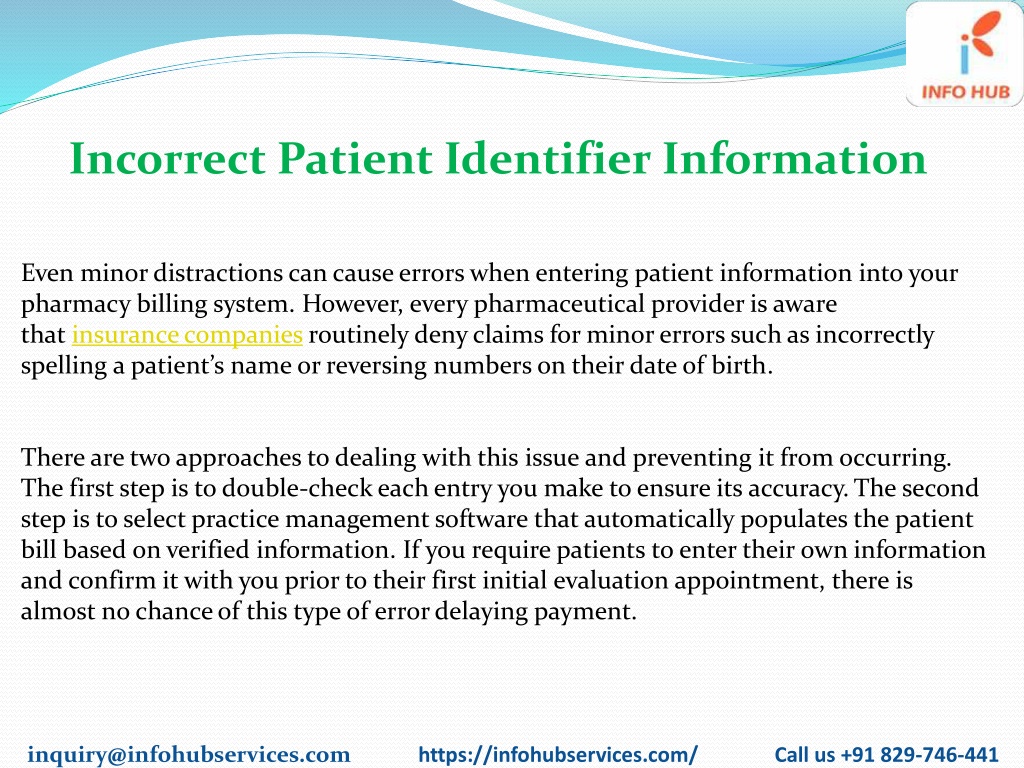 INFO HUB

Incorrect Patient Identifier Information

Even minor distractions can cause errors when entering patient information into your pharmacy billing system. However, every pharmaceutical provider is aware that insurance companies routinely deny claims for minor errors such as incorrectly spelling a patient's name or reversing numbers on their date of birth.

There are two approaches to dealing with this issue and preventing it from occurring. The first step is to double-check each entry you make to ensure its accuracy. The second step is to select practice management software that automatically populates the patient bill based on verified information. If you require patients to enter their own information and confirm it with you prior to their first initial evaluation appointment, there is almost no chance of this type of error delaying payment.

inquiry@infohubservices.com https://infohubservices.com/ Call us +91 829-746-441